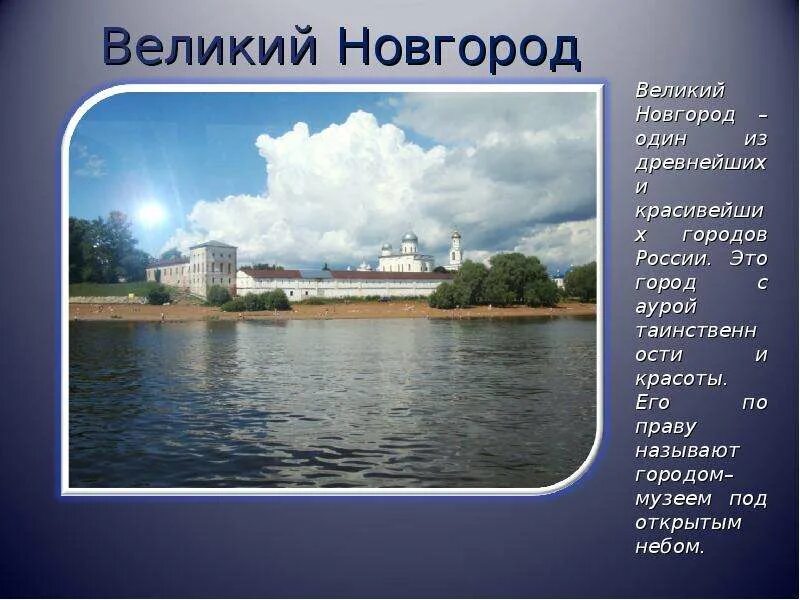 Великий Новгород

Великий Новгород – один из древнейших и красивейших городов России. Это город с аурой таинственности и красоты. Его по праву называют городом–музеем под открытым небом.